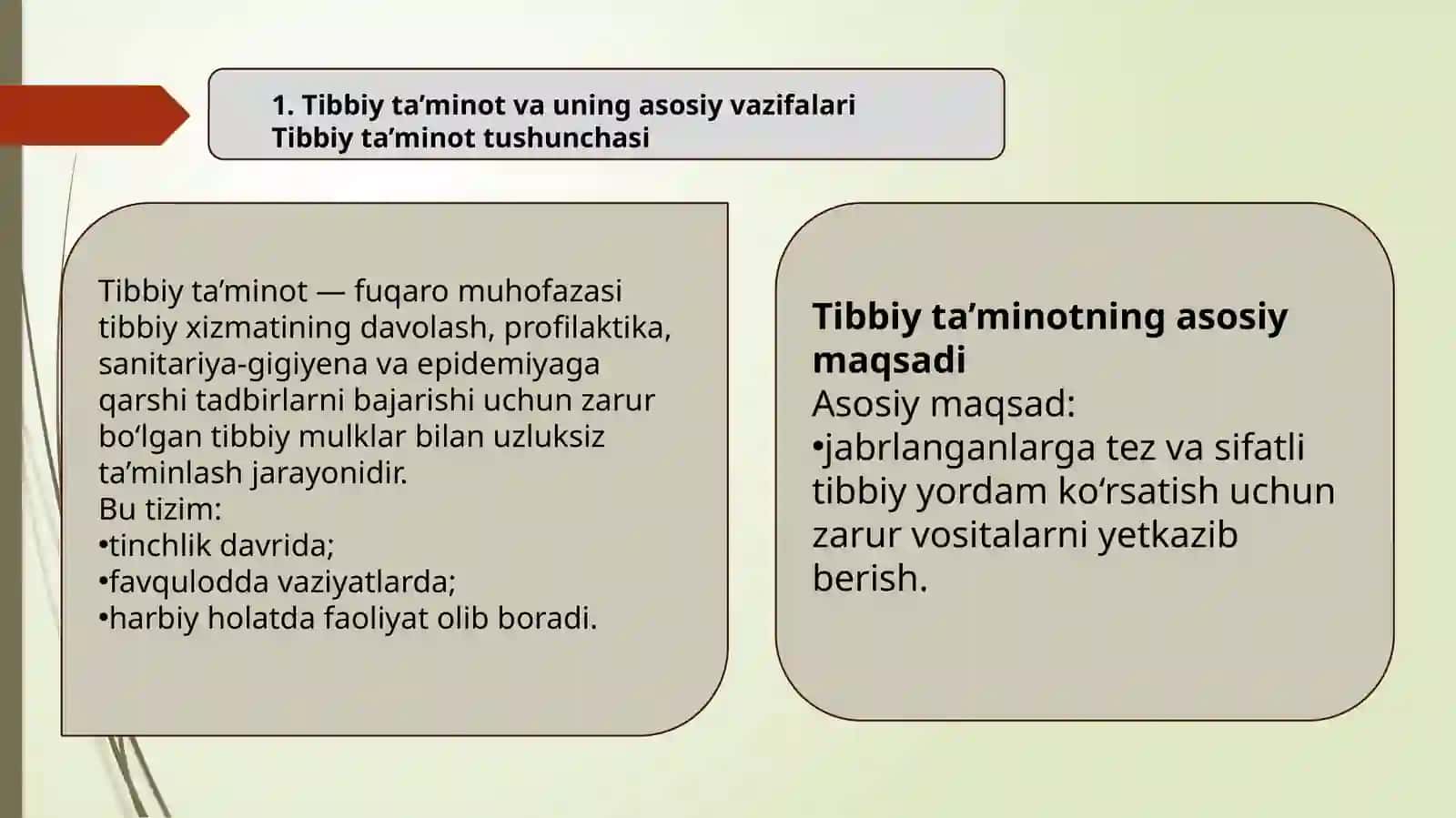 1. Tibbiy ta’minot va uning asosiy vazifalari
Tibbiy ta’minot tushunchasi

Tibbiy ta’minot — fuqaro muhofazasi tibbiy xizmatining davolash, profilaktika, sanitariya-gigiyena va epidemiyaga qarshi tadbirlarni bajarishi uchun zarur bo‘lgan tibbiy mulklar bilan uzluksiz ta’minlash jarayonidir.
Bu tizim:
•tinchlik davrida;
•favqulodda vaziyatlarda;
•harbiy holatda faoliyat olib boradi.

Tibbiy ta’minotning asosiy maqsadi
Asosiy maqsad:
•jabrlanganlarga tez va sifatli tibbiy yordam ko‘rsatish uchun zarur vositalarni yetkazib berish.